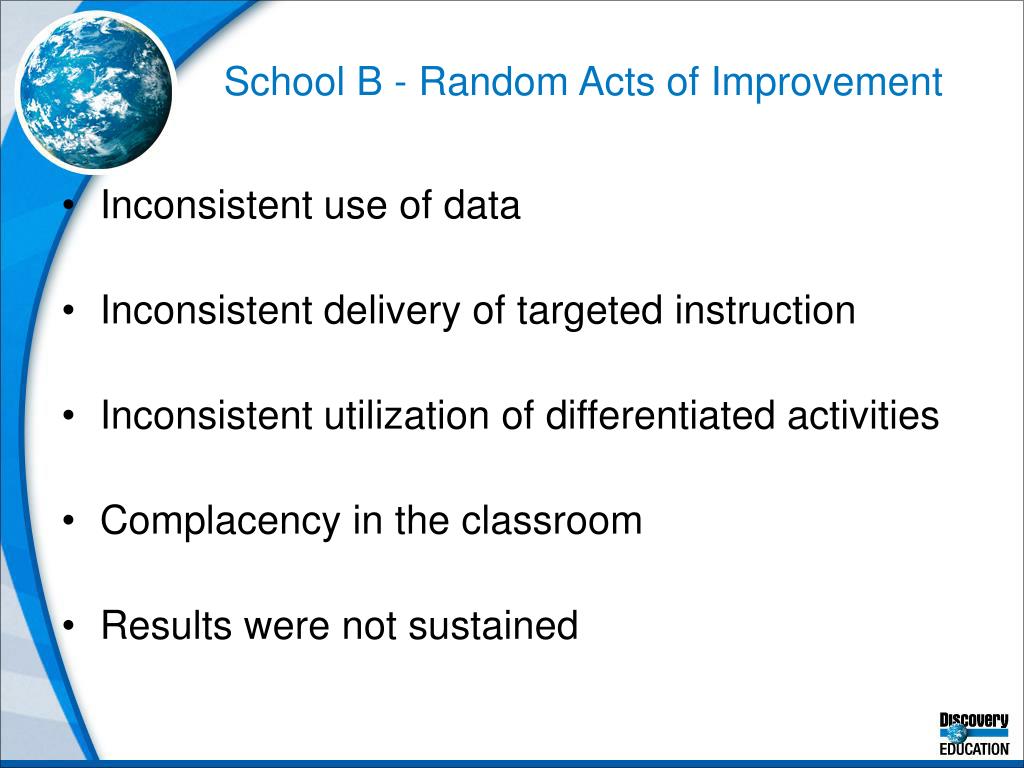 School B - Random Acts of Improvement

• Inconsistent use of data

• Inconsistent delivery of targeted instruction

• Inconsistent utilization of differentiated activities

• Complacency in the classroom

• Results were not sustained

Discovery EDUCATION